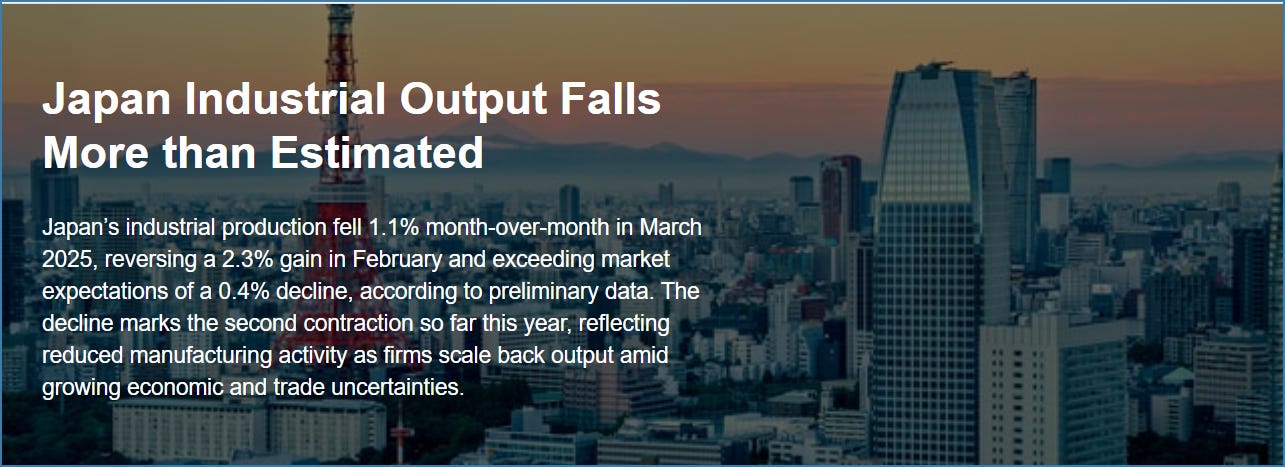 Japan Industrial Output Falls More than Estimated

Japan’s industrial production fell 1.1% month-over-month in March 2025, reversing a 2.3% gain in February and exceeding market expectations of a 0.4% decline, according to preliminary data. The decline marks the second contraction so far this year, reflecting reduced manufacturing activity as firms scale back output amid growing economic and trade uncertainties.